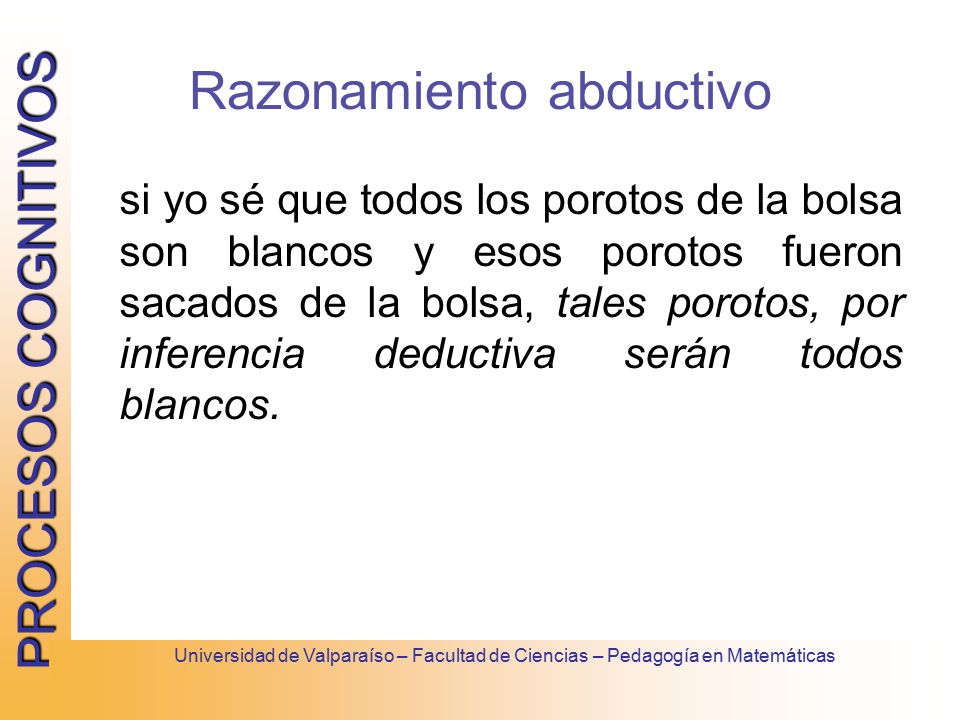 PROCESOS COGNITIVOS

Razonamiento abductivo

si yo sé que todos los porotos de la bolsa son blancos y esos porotos fueron sacados de la bolsa, tales porotos, por inferencia deductiva serán todos blancos.

Universidad de Valparaíso – Facultad de Ciencias – Pedagogía en Matemáticas